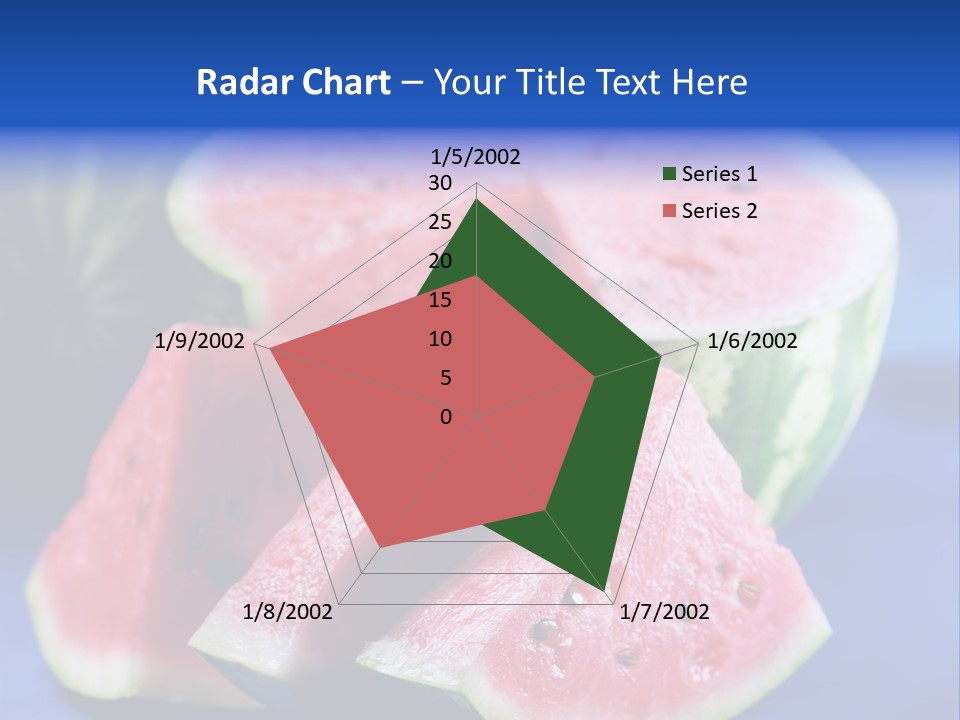 Radar Chart – Your Title Text Here

1/5/2002
30
25
20
15
10
5
0
1/6/2002
1/7/2002
1/8/2002
1/9/2002

Series 1
Series 2